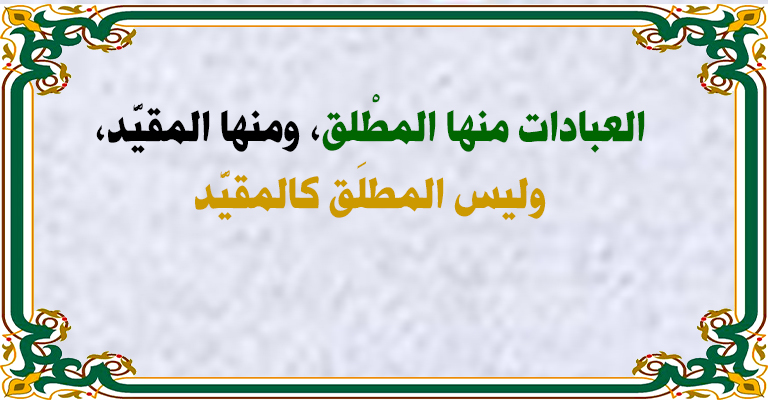 العبادات منها المطْلق، ومنها المقيّد،
وليس المطلَق كالمقيّد